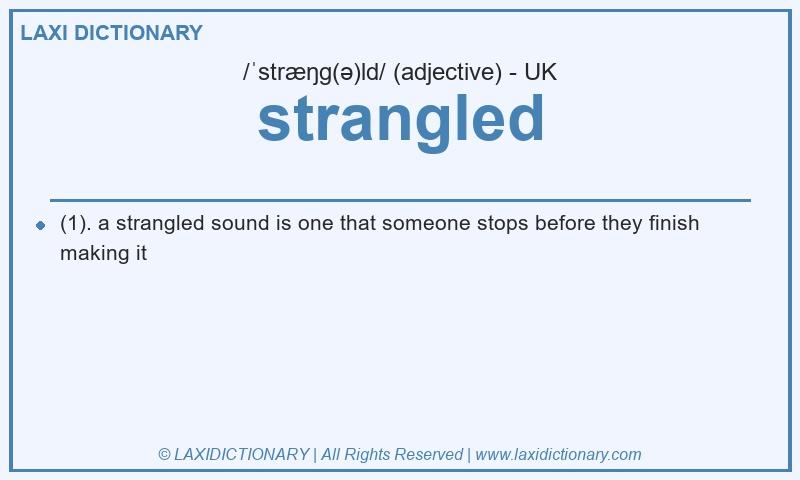 LAXI DICTIONARY

/ˈstræŋɡ(ə)ld/ (adjective) - UK

strangled

(1). a strangled sound is one that someone stops before they finish making it

© LAXIDICTIONARY | All Rights Reserved | www.laxidictionary.com